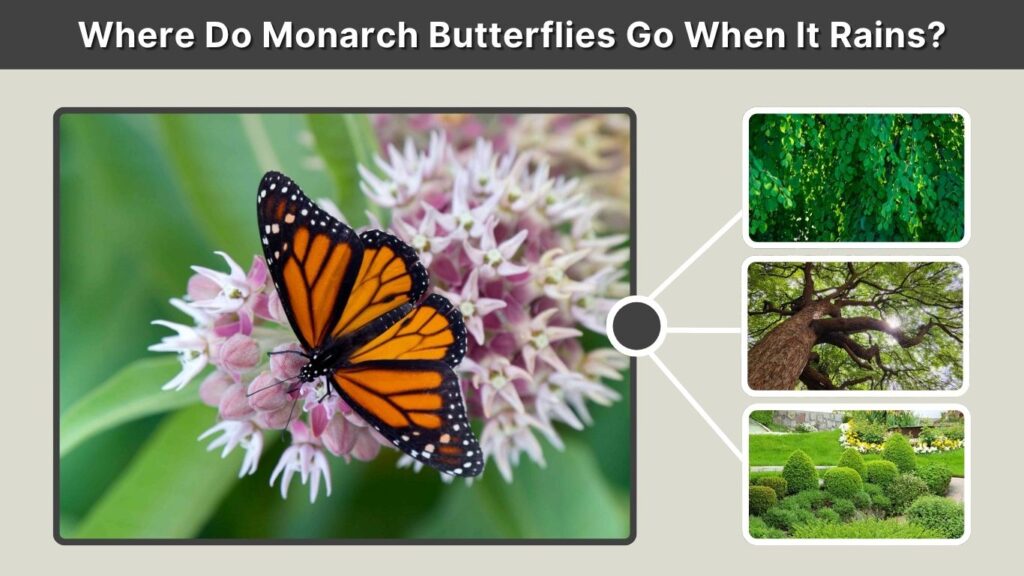 Where Do Monarch Butterflies Go When It Rains?